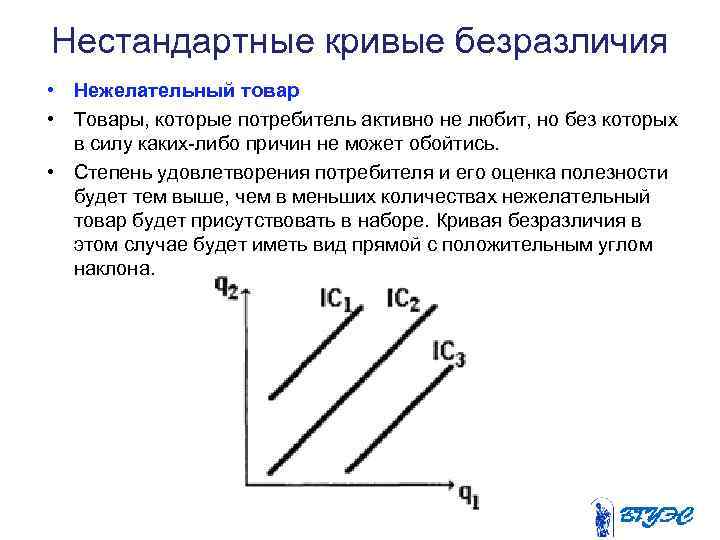 Нестандартные кривые безразличия

• Нежелательный товар

• Товары, которые потребитель активно не любит, но без которых в силу каких-либо причин не может обойтись.

• Степень удовлетворения потребителя и его оценка полезности будет тем выше, чем в меньших количествах нежелательный товар будет присутствовать в наборе. Кривая безразличия в этом случае будет иметь вид прямой с положительным углом наклона.

$q_2$

$IC_1$

$IC_2$

$IC_3$

$q_1$

ВГУЭС